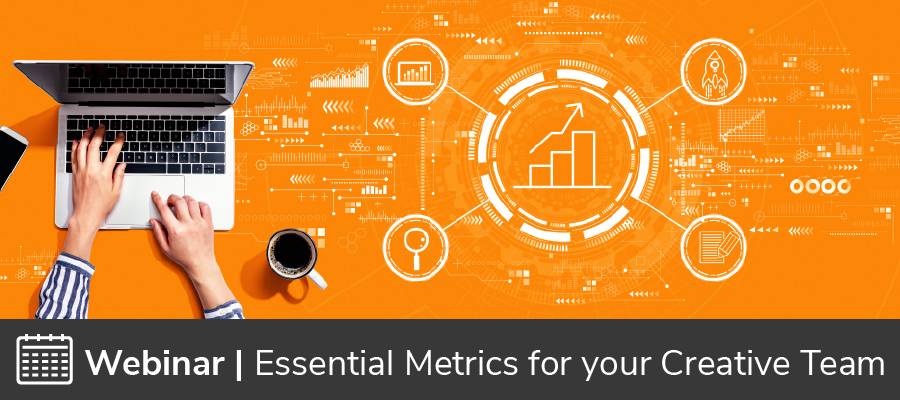 Webinar | Essential Metrics for your Creative Team